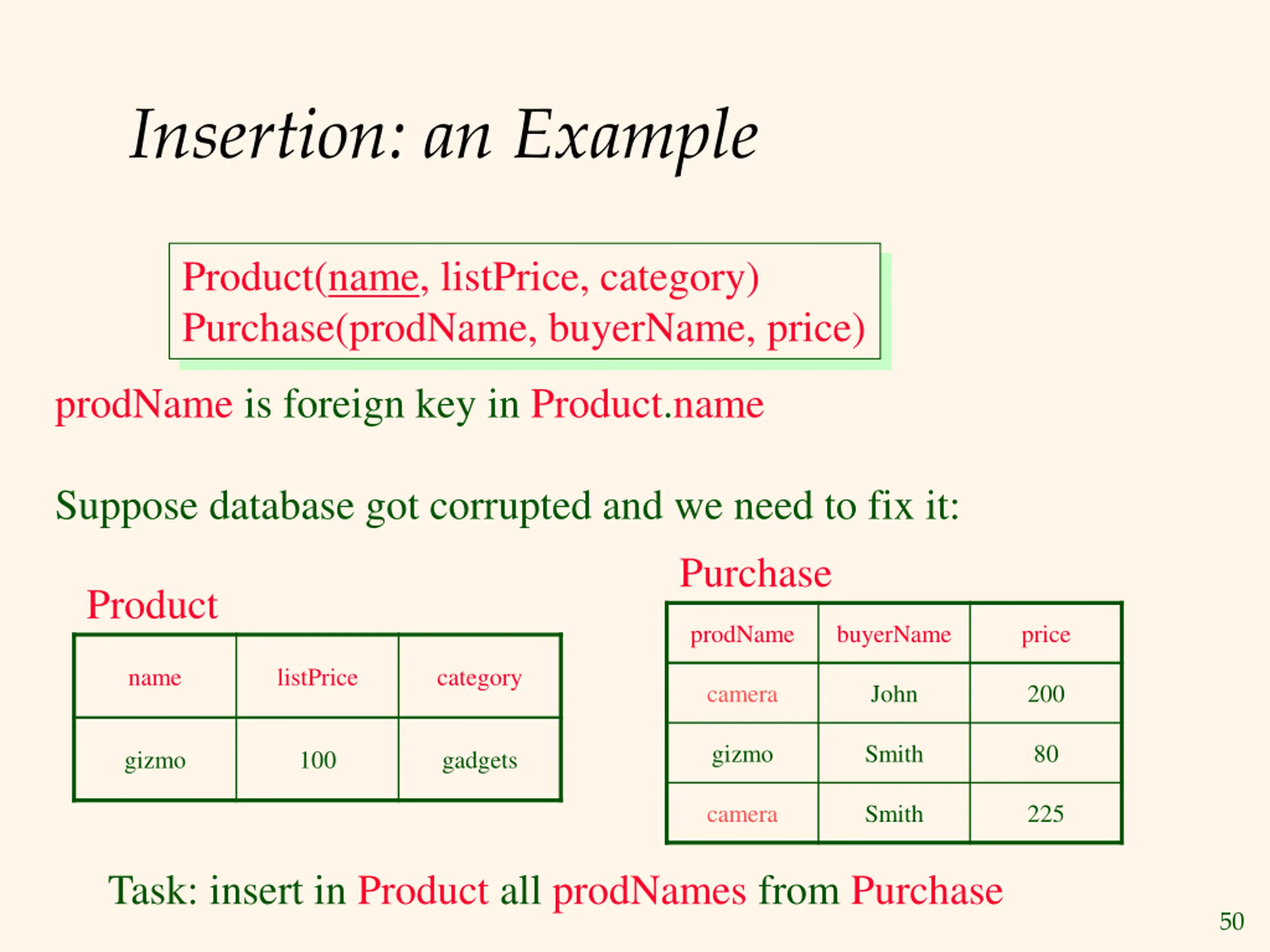 Insertion: an Example

Product(name, listPrice, category)
Purchase(prodName, buyerName, price)

prodName is foreign key in Product.name

Suppose database got corrupted and we need to fix it:

Product

| name | listPrice | category |
|---|---|---|
| gizmo | 100 | gadgets |

Purchase

| prodName | buyerName | price |
|---|---|---|
| camera | John | 200 |
| gizmo | Smith | 80 |
| camera | Smith | 225 |

Task: insert in Product all prodNames from Purchase

50